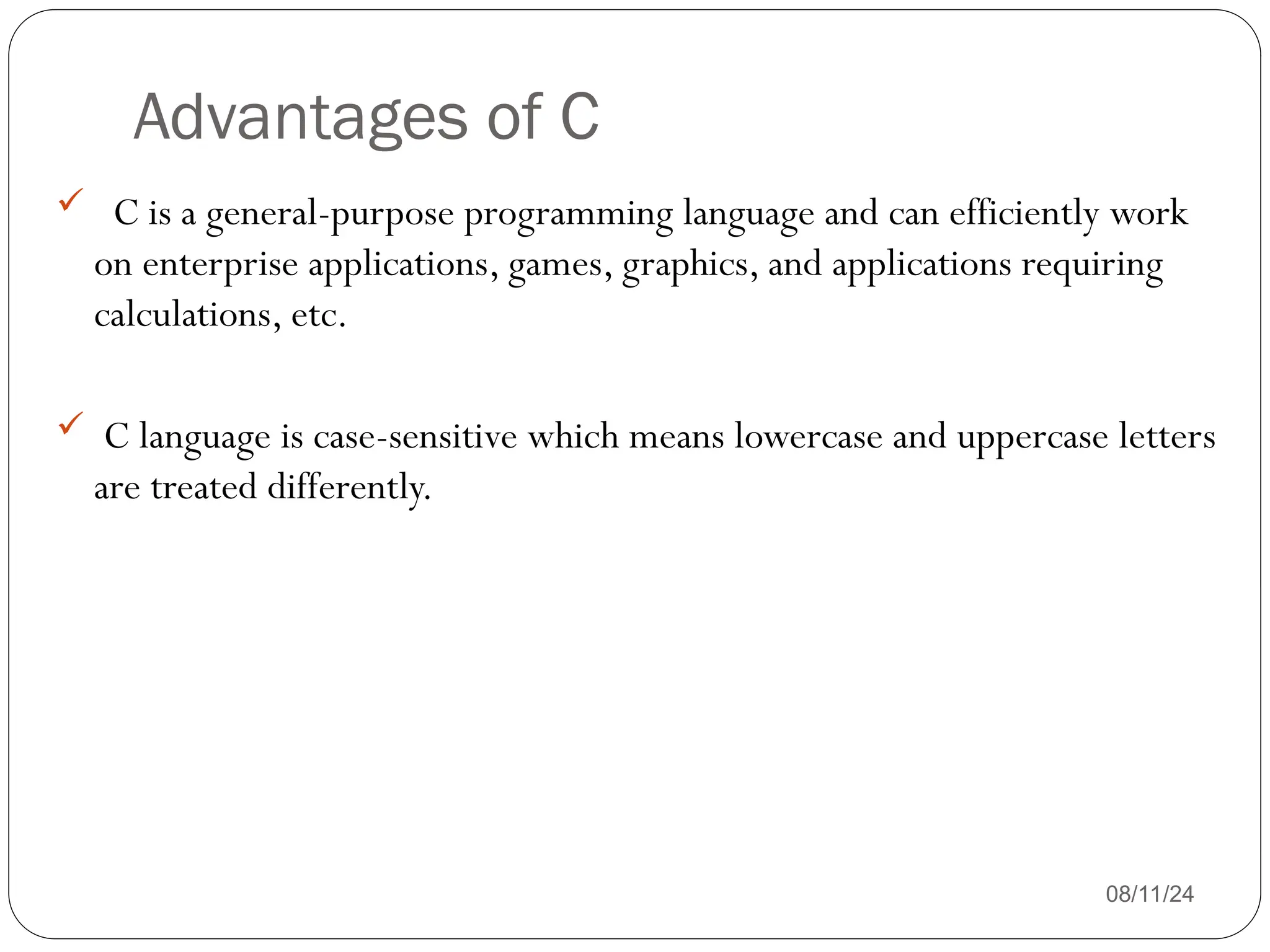 Advantages of C

✓ C is a general-purpose programming language and can efficiently work on enterprise applications, games, graphics, and applications requiring calculations, etc.

✓ C language is case-sensitive which means lowercase and uppercase letters are treated differently.

08/11/24